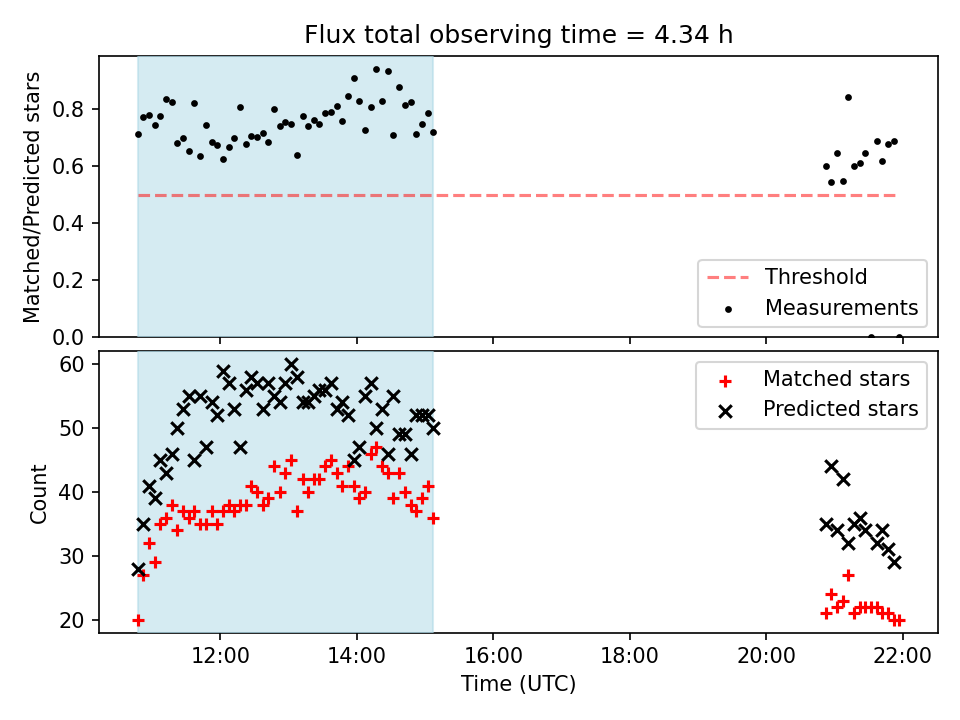 Flux total observing time = 4.34 h

Matched/Predicted stars

0.8
0.6
0.4
0.2
0.0

Threshold
Measurements

Count

60
50
40
30
20

Matched stars
Predicted stars

12:00
14:00
16:00
18:00
20:00
22:00

Time (UTC)